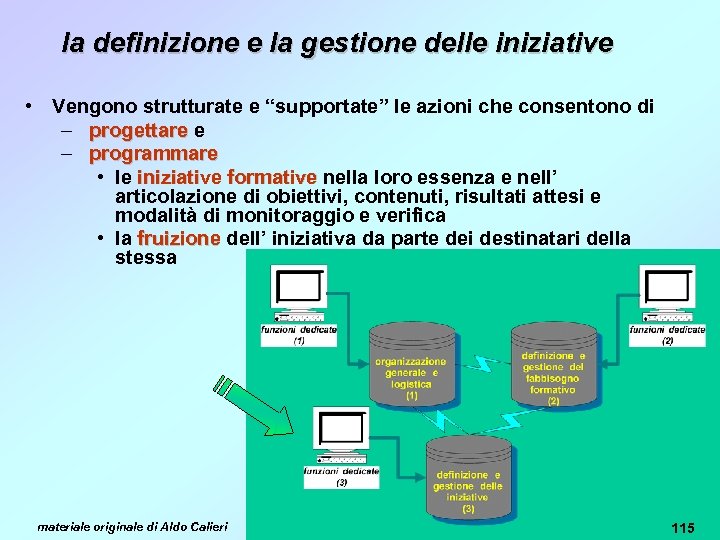 la definizione e la gestione delle iniziative

• Vengono strutturate e “supportate” le azioni che consentono di
– progettare e
– programmare
• le iniziative formative nella loro essenza e nell’ articolazione di obiettivi, contenuti, risultati attesi e modalità di monitoraggio e verifica
• la fruizione dell’ iniziativa da parte dei destinatari della stessa

funzioni dedicate (1)

organizzazione generale e logistica (1)

definizione e gestione del fabbisogno formativo (2)

funzioni dedicate (2)

funzioni dedicate (3)

definizione e gestione delle iniziative (3)

materiale originale di Aldo Calieri

115